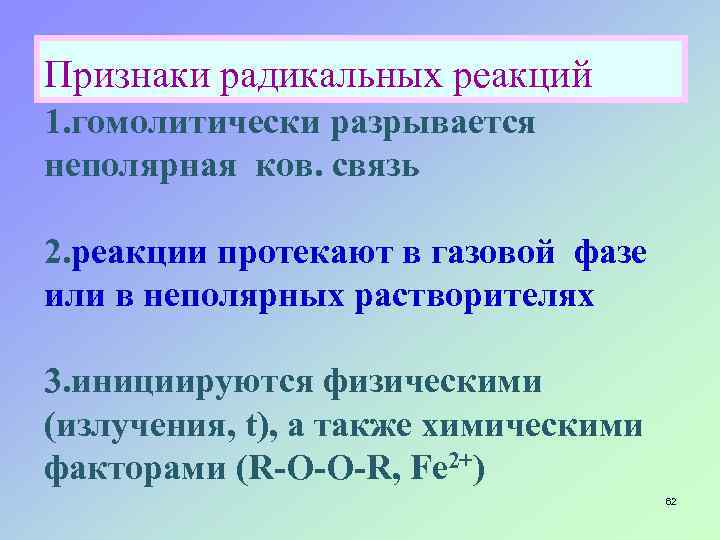 Признаки радикальных реакций

1.гомолитически разрывается неполярная ков. связь

2.реакции протекают в газовой фазе или в неполярных растворителях

3.инициируются физическими (излучения, t), а также химическими факторами (R-O-O-R, $Fe^{2+}$)

62